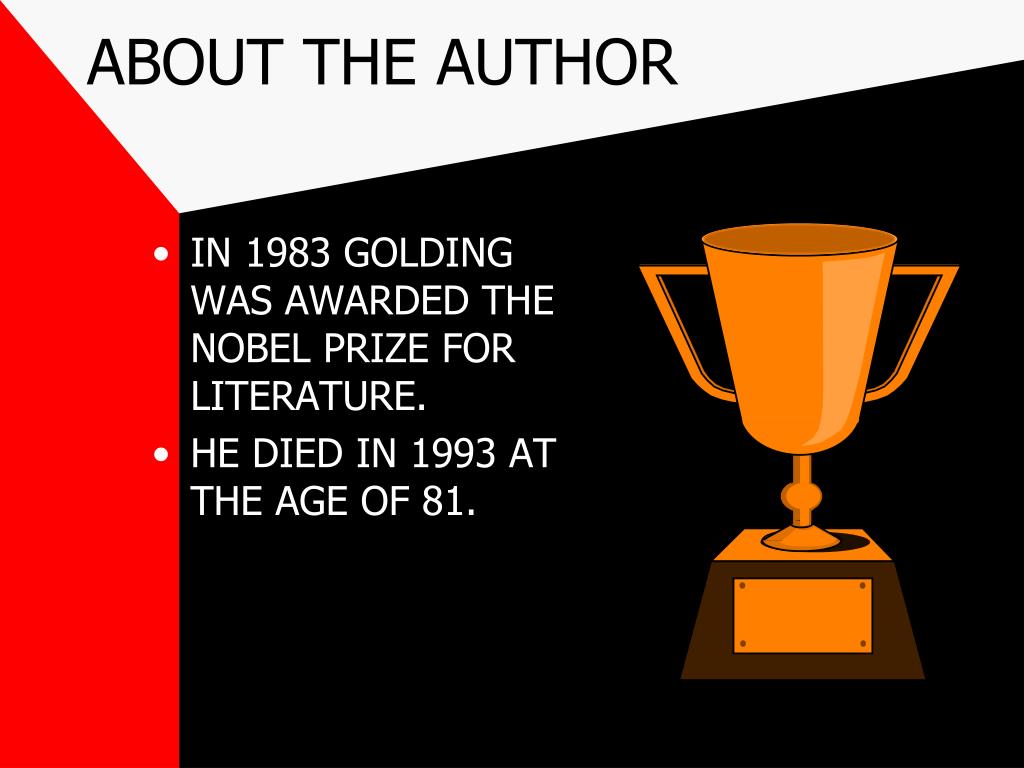 ABOUT THE AUTHOR

• IN 1983 GOLDING WAS AWARDED THE NOBEL PRIZE FOR LITERATURE.
• HE DIED IN 1993 AT THE AGE OF 81.